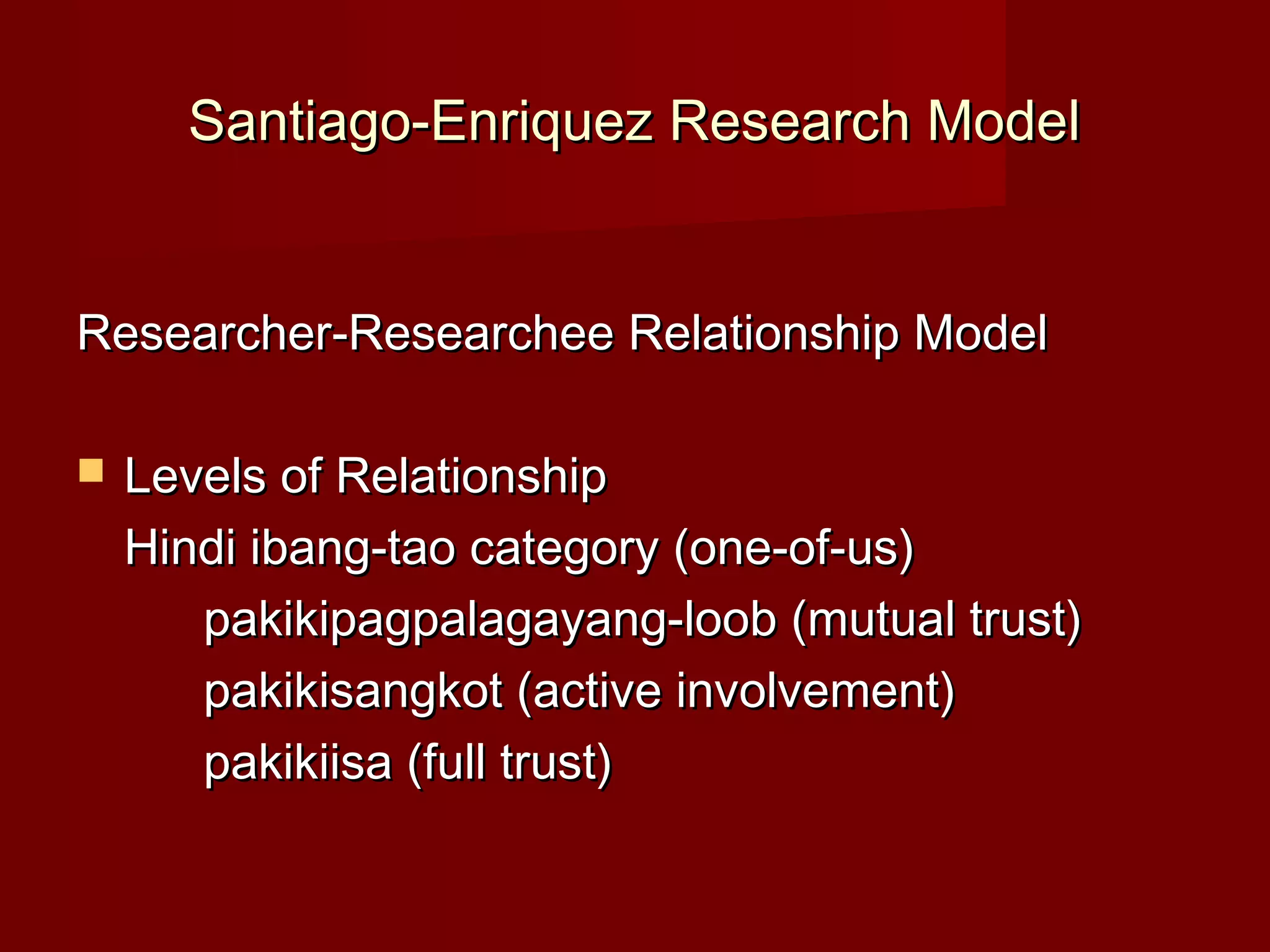 Santiago-Enriquez Research Model

Researcher-Researchee Relationship Model

Levels of Relationship
Hindi ibang-tao category (one-of-us)
pakikipagpalagayang-loob (mutual trust)
pakikisangkot (active involvement)
pakikiisa (full trust)